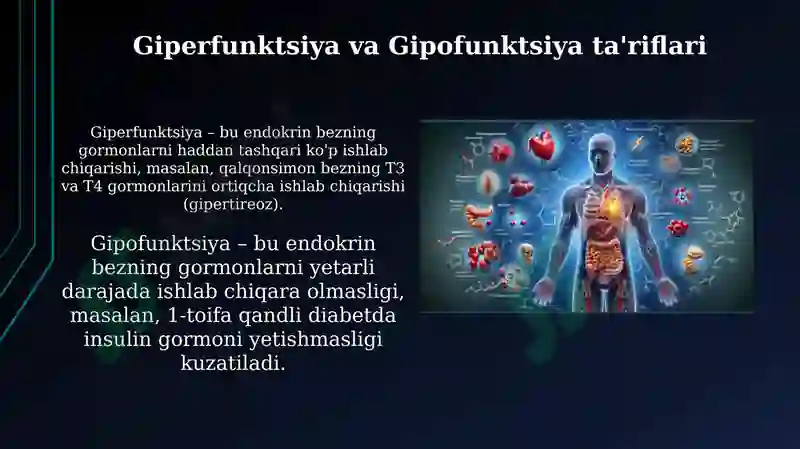 Giperfunktsiya va Gipofunktsiya ta'riflari

Giperfunktsiya – bu endokrin bezning gormonlarni haddan tashqari ko'p ishlab chiqarishi, masalan, qalqonsimon bezning T3 va T4 gormonlarini ortiqcha ishlab chiqarishi (gipertireoz).

Gipofunktsiya – bu endokrin bezning gormonlarni yetarli darajada ishlab chiqara olmasligi, masalan, 1-toifa qandli diabetda insulin gormoni yetishmasligi kuzatiladi.